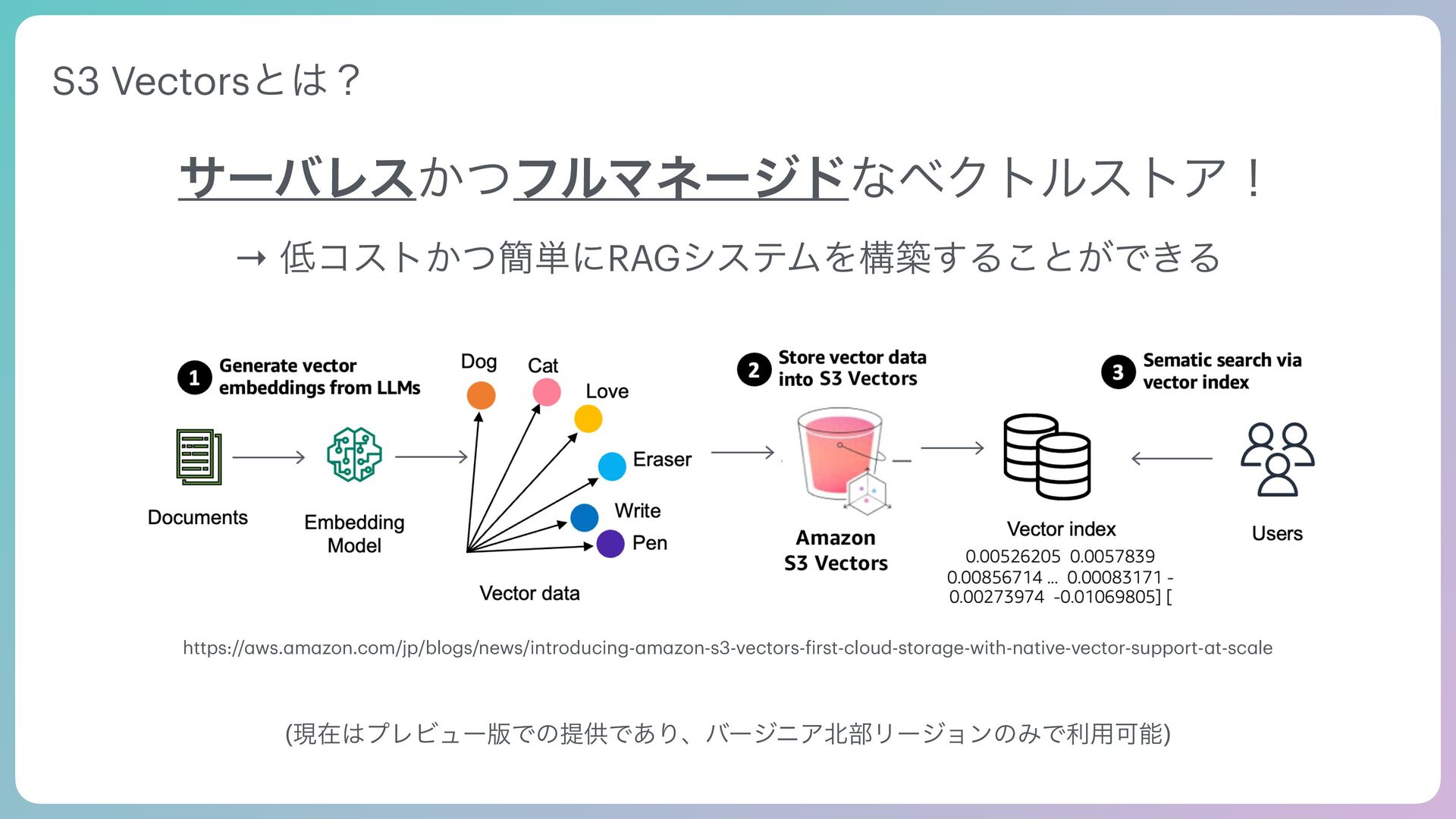 S3 Vectorsとは？

サーバレスかつフルマネージドなベクトルストア！

→ 低コストかつ簡単にRAGシステムを構築することができる

1 Generate vector embeddings from LLMs

Documents

Embedding Model

Dog
Cat
Love
Eraser
Write
Pen

Vector data

2 Store vector data into S3 Vectors

Amazon S3 Vectors

Vector index
0.00526205 0.0057839
0.00856714 ... 0.00083171 -
0.00273974 -0.01069805] [

3 Sematic search via vector index

Users

https://aws.amazon.com/jp/blogs/news/introducing-amazon-s3-vectors-first-cloud-storage-with-native-vector-support-at-scale

(現在はプレビュー版での提供であり、バージニア北部リージョンのみで利用可能)